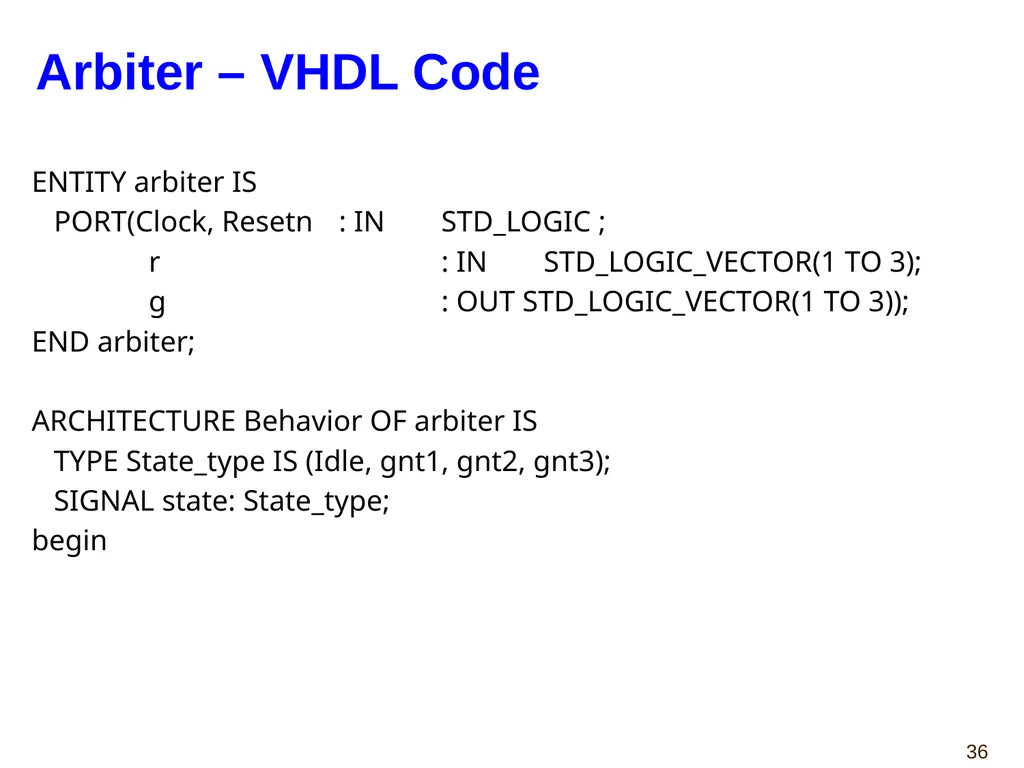 Arbiter – VHDL Code

ENTITY arbiter IS
PORT(Clock, Resetn : IN STD_LOGIC ;
r : IN STD_LOGIC_VECTOR(1 TO 3);
g : OUT STD_LOGIC_VECTOR(1 TO 3));
END arbiter;

ARCHITECTURE Behavior OF arbiter IS
TYPE State_type IS (Idle, gnt1, gnt2, gnt3);
SIGNAL state: State_type;
begin

36